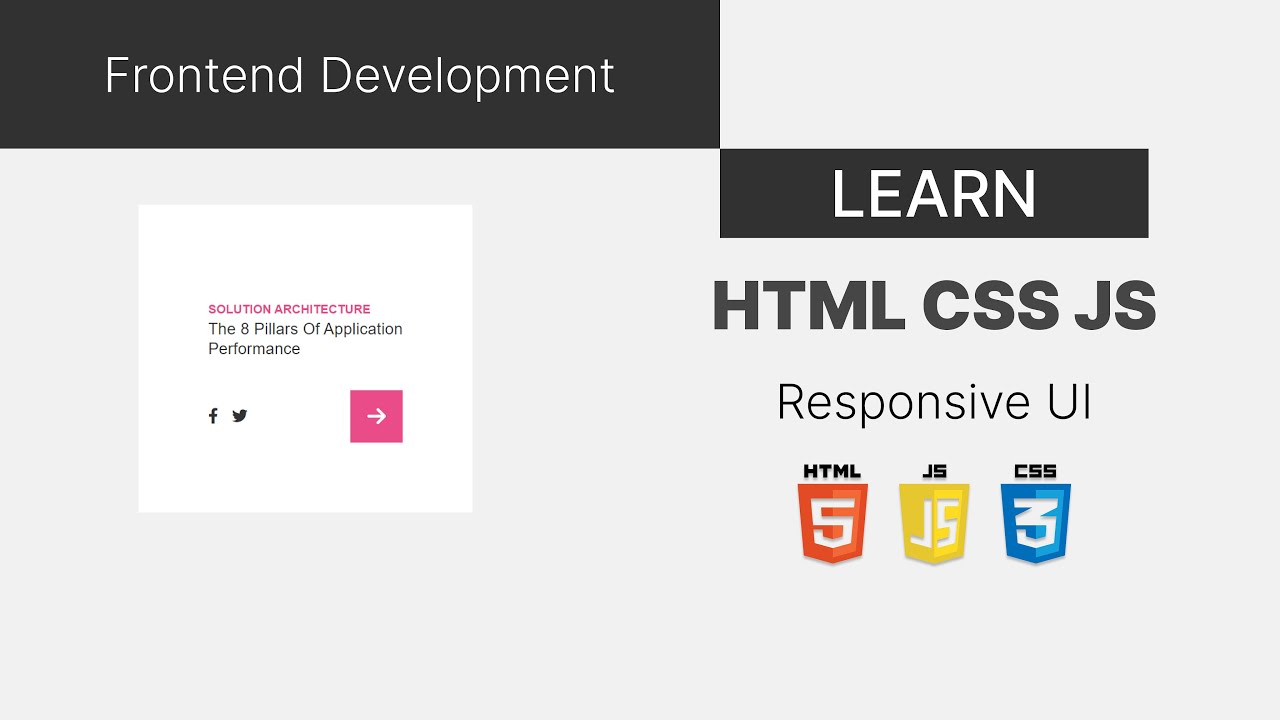 Frontend Development

SOLUTION ARCHITECTURE
The 8 Pillars Of Application Performance

LEARN

HTML CSS JS

Responsive UI

HTML 5 JS JS CSS 3